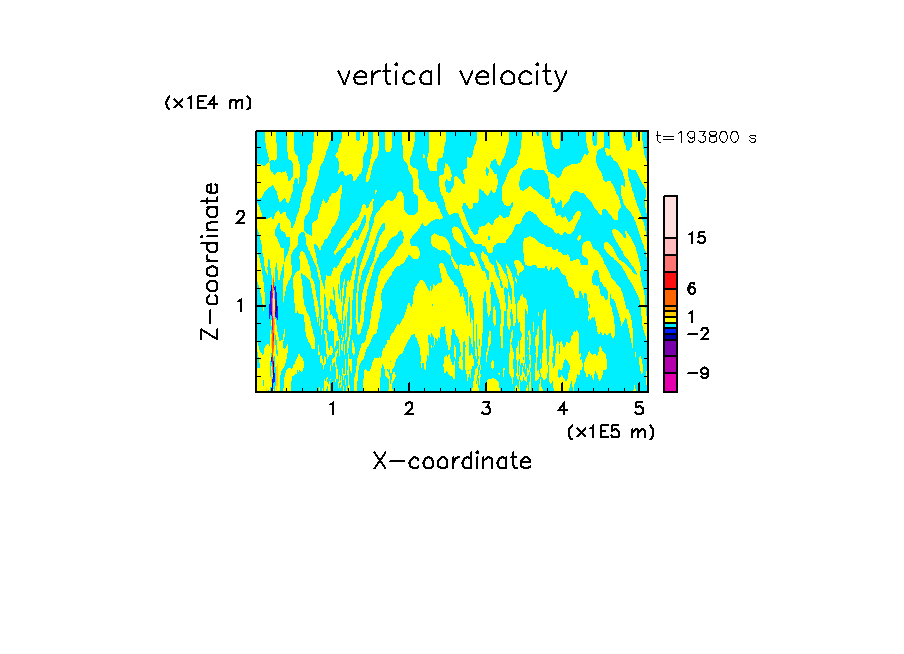 vertical velocity

(x1E4 m)

t=193800 s

Z-coordinate

2

1

15

6

1

−2

−9

1 2 3 4 5

(x1E5 m)

X-coordinate